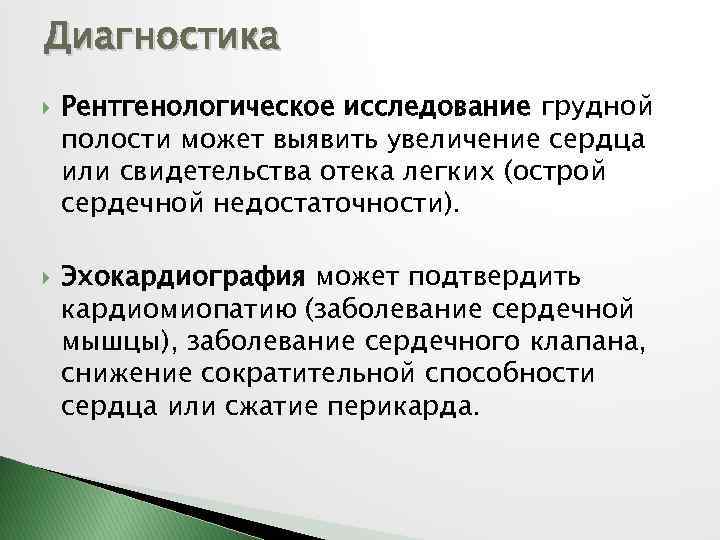 Диагностика

Рентгенологическое исследование грудной полости может выявить увеличение сердца или свидетельства отека легких (острой сердечной недостаточности).

Эхокардиография может подтвердить кардиомиопатию (заболевание сердечной мышцы), заболевание сердечного клапана, снижение сократительной способности сердца или сжатие перикарда.